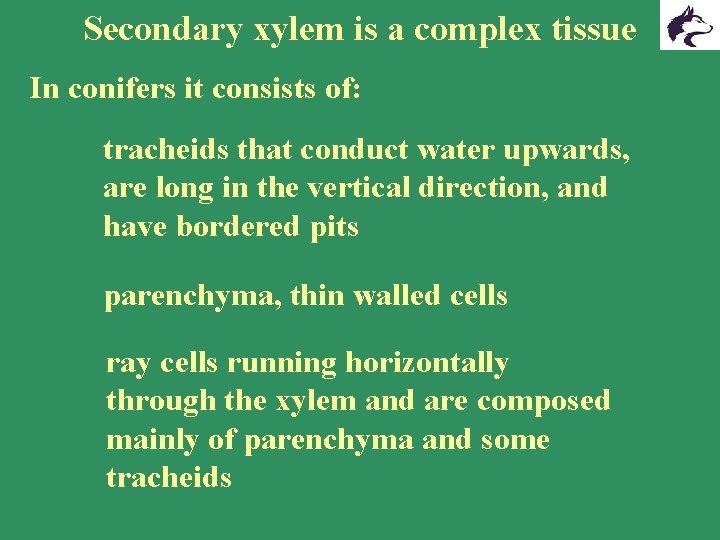 Secondary xylem is a complex tissue

In conifers it consists of:

tracheids that conduct water upwards, are long in the vertical direction, and have bordered pits

parenchyma, thin walled cells

ray cells running horizontally through the xylem and are composed mainly of parenchyma and some tracheids